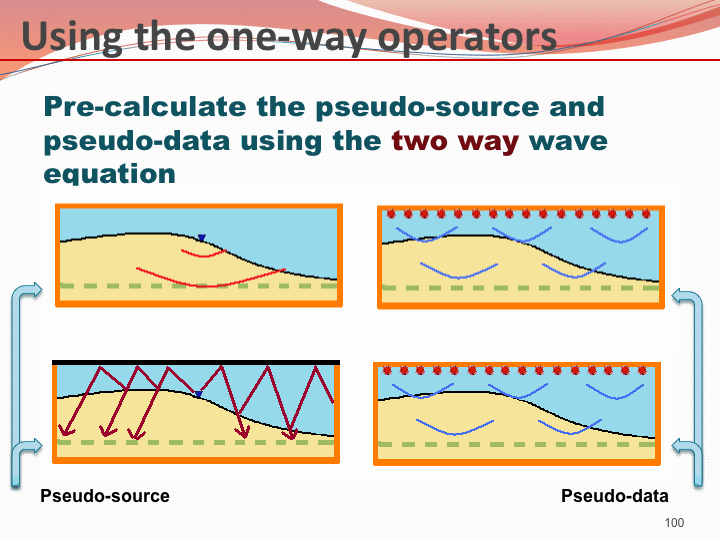 Using the one-way operators

Pre-calculate the pseudo-source and pseudo-data using the two way wave equation

Pseudo-source

Pseudo-data

100